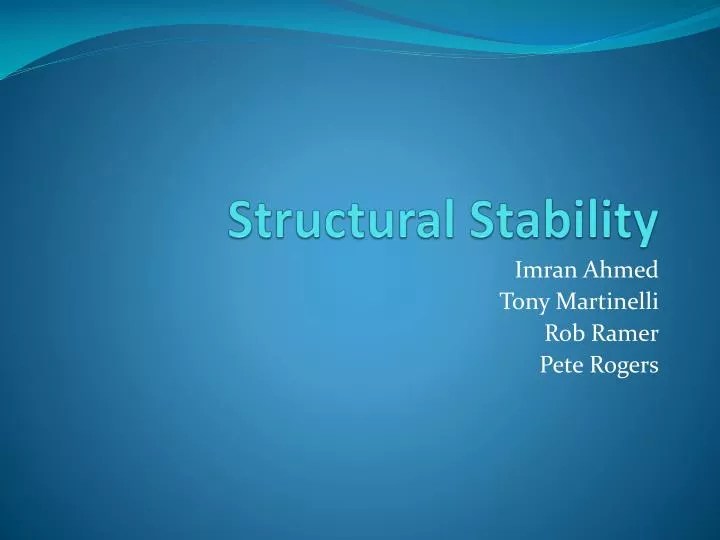 Structural Stability

Imran Ahmed
Tony Martinelli
Rob Ramer
Pete Rogers